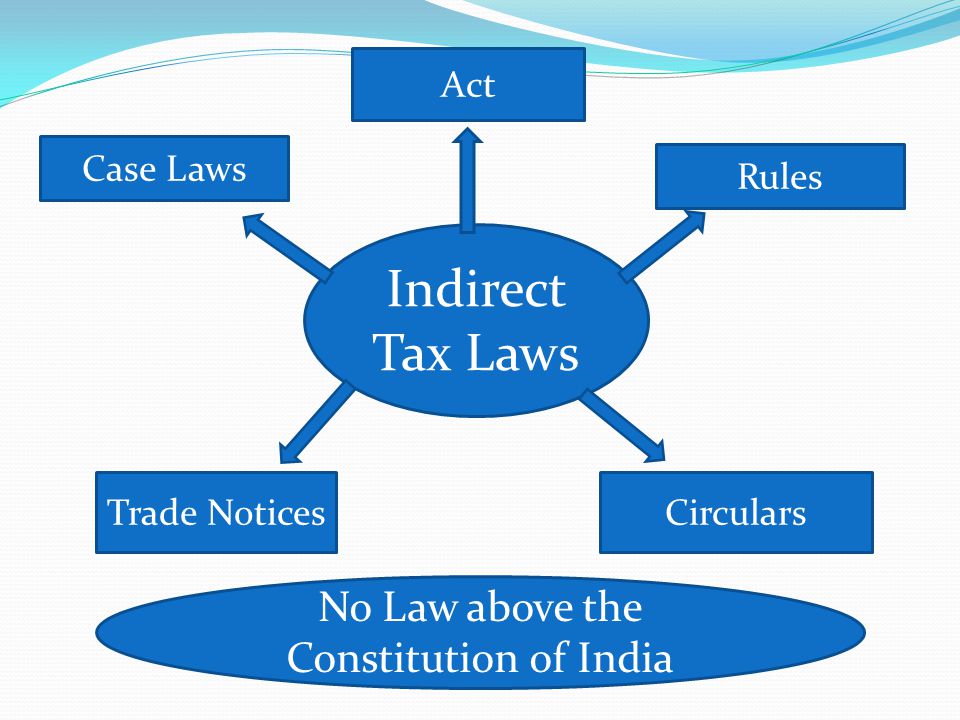 Act

Case Laws

Rules

Indirect Tax Laws

Trade Notices

Circulars

No Law above the Constitution of India